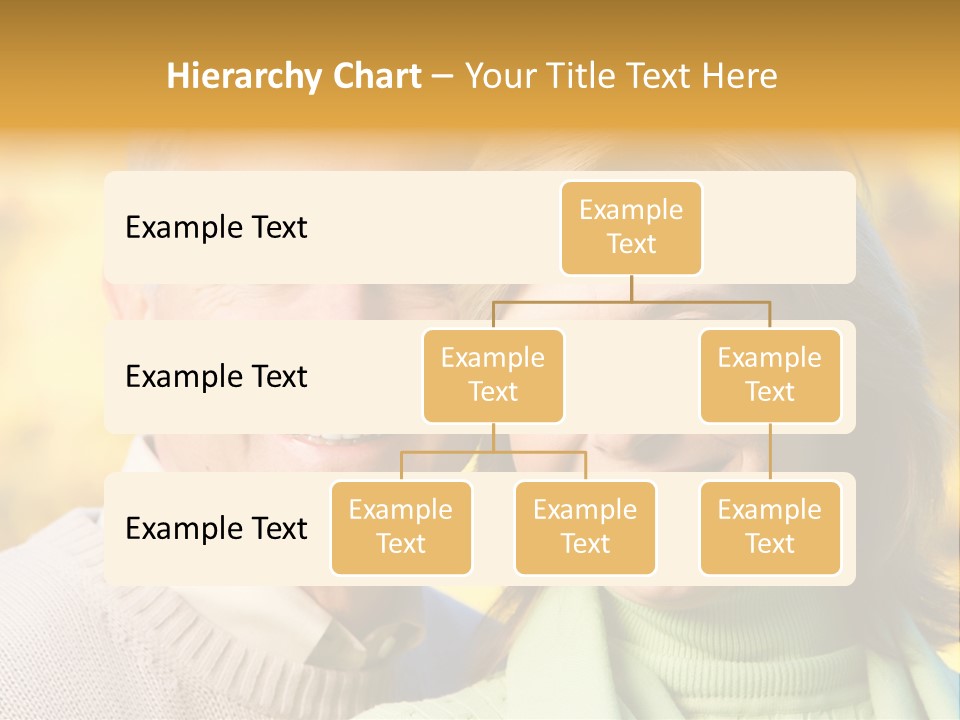 Hierarchy Chart – Your Title Text Here

Example Text

Example Text

Example Text

Example Text

Example Text

Example Text

Example Text

Example Text

Example Text